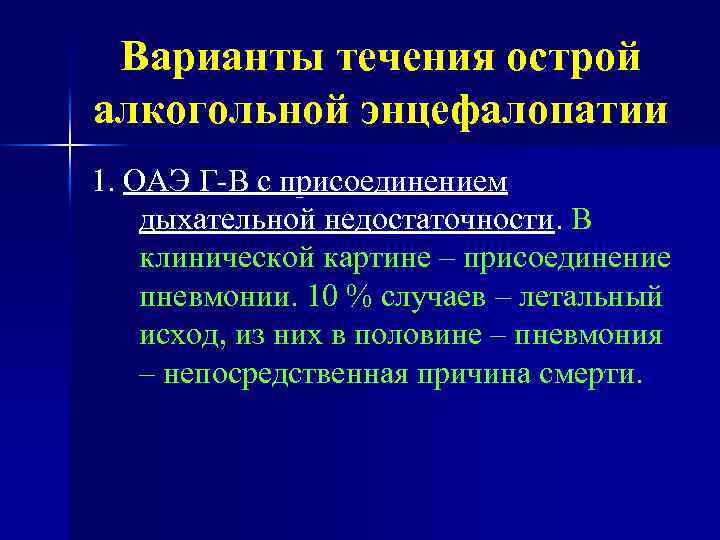 Варианты течения острой алкогольной энцефалопатии

1. ОАЭ Г-В с присоединением дыхательной недостаточности. В клинической картине – присоединение пневмонии. 10 % случаев – летальный исход, из них в половине – пневмония – непосредственная причина смерти.